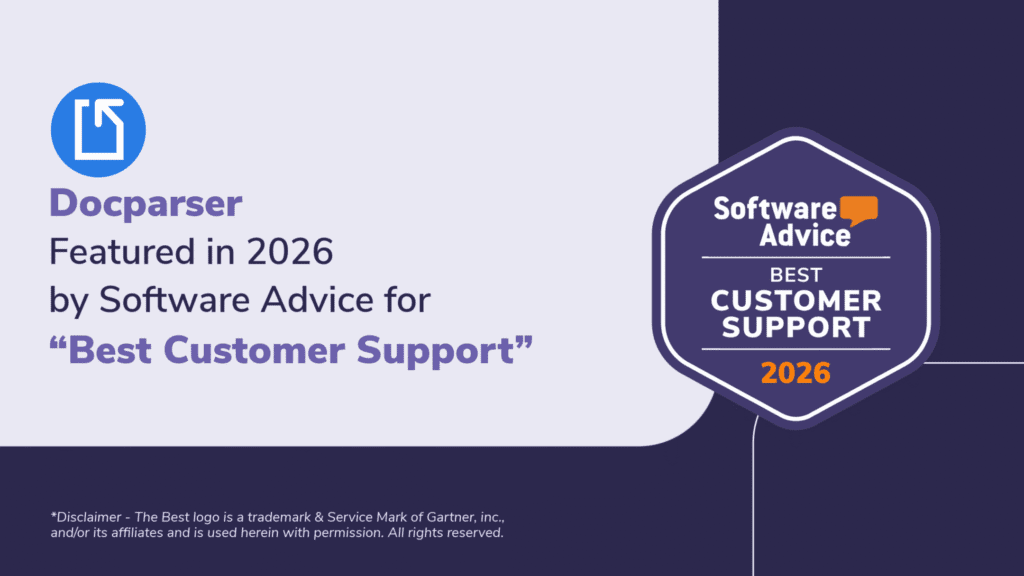 Docparser
Featured in 2026 by Software Advice for
“Best Customer Support”

Software Advice
BEST
CUSTOMER SUPPORT
2026

*Disclaimer - The Best logo is a trademark & Service Mark of Gartner, inc., and/or its affiliates and is used herein with permission. All rights reserved.